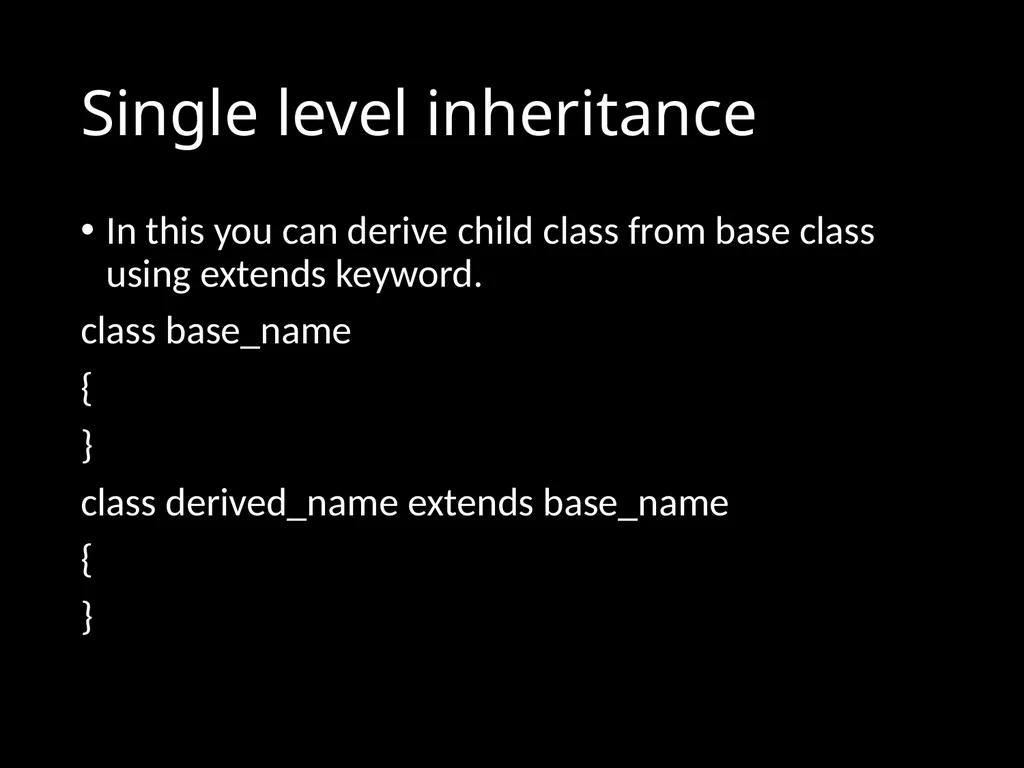 Single level inheritance

• In this you can derive child class from base class using extends keyword.

class base_name

{

}

class derived_name extends base_name

{

}